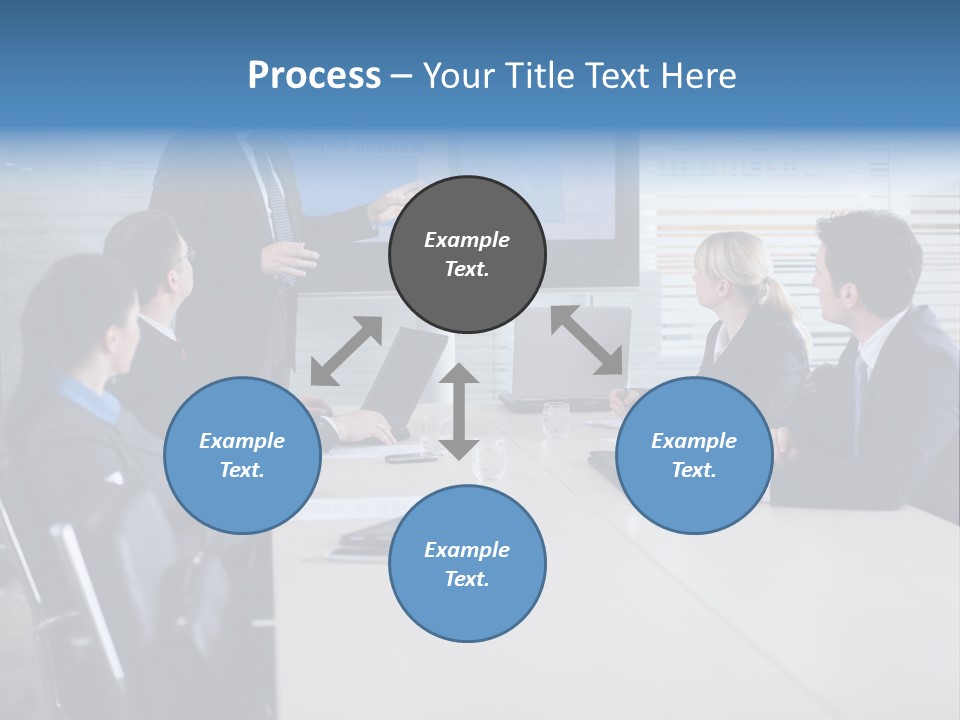 Process – Your Title Text Here

Example Text.

Example Text.

Example Text.

Example Text.